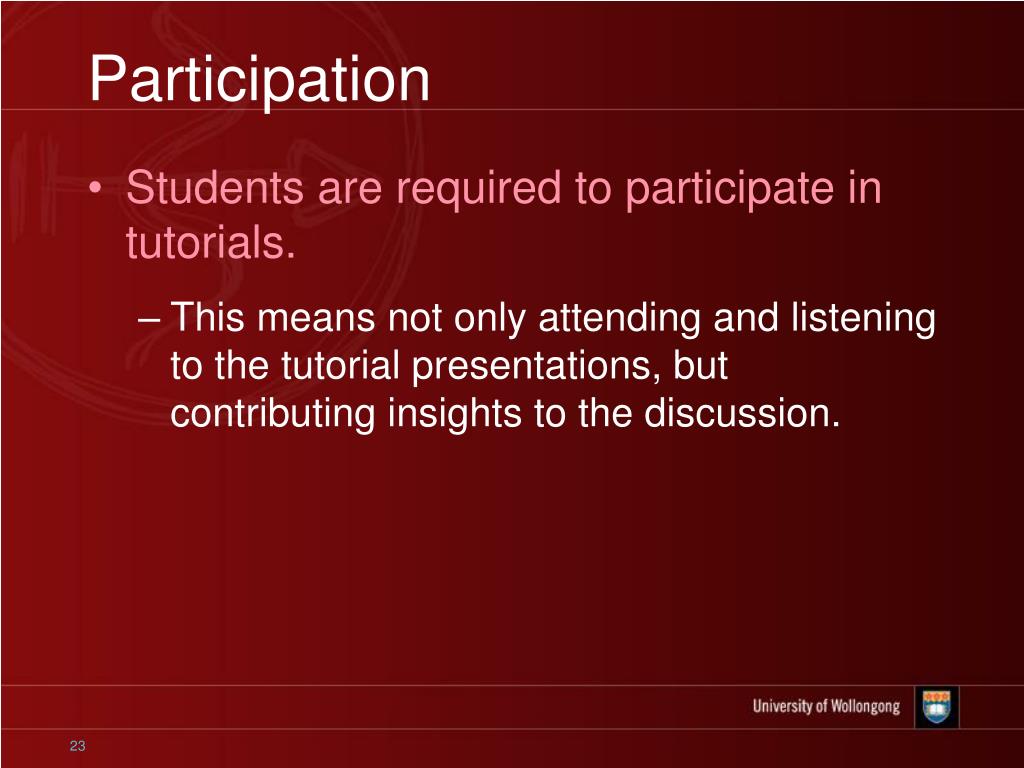 Participation

• Students are required to participate in tutorials.

– This means not only attending and listening to the tutorial presentations, but contributing insights to the discussion.

University of Wollongong

23